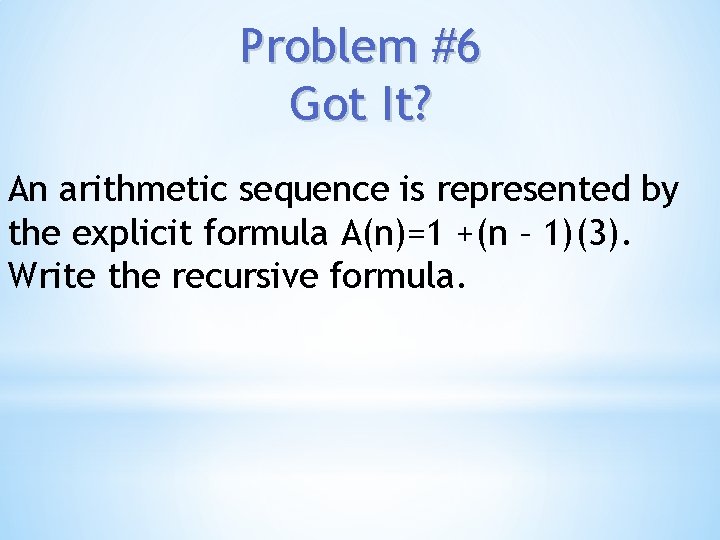 Problem #6
Got It?

An arithmetic sequence is represented by the explicit formula $A(n)=1+(n-1)(3)$. Write the recursive formula.